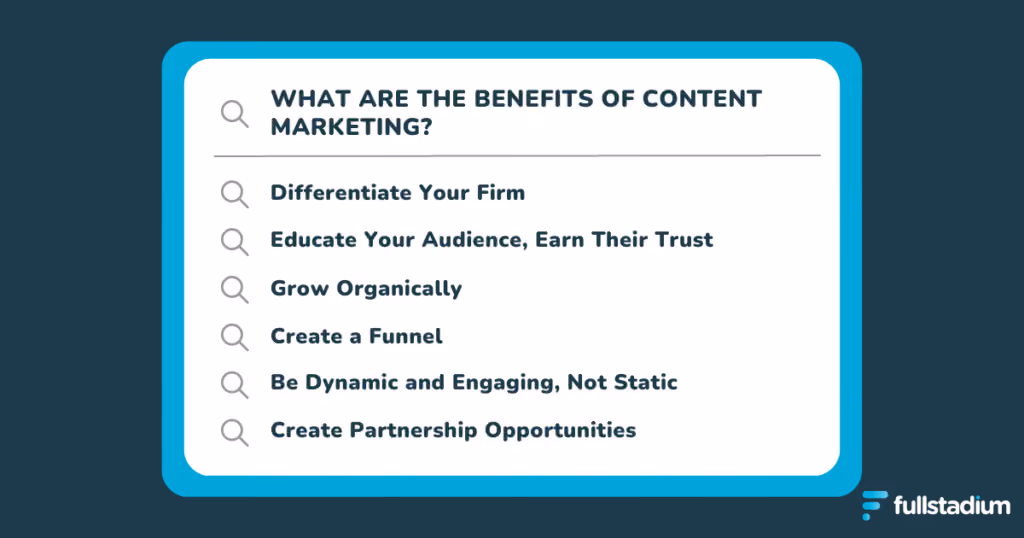 WHAT ARE THE BENEFITS OF CONTENT MARKETING?

Differentiate Your Firm

Educate Your Audience, Earn Their Trust

Grow Organically

Create a Funnel

Be Dynamic and Engaging, Not Static

Create Partnership Opportunities

fullstadium